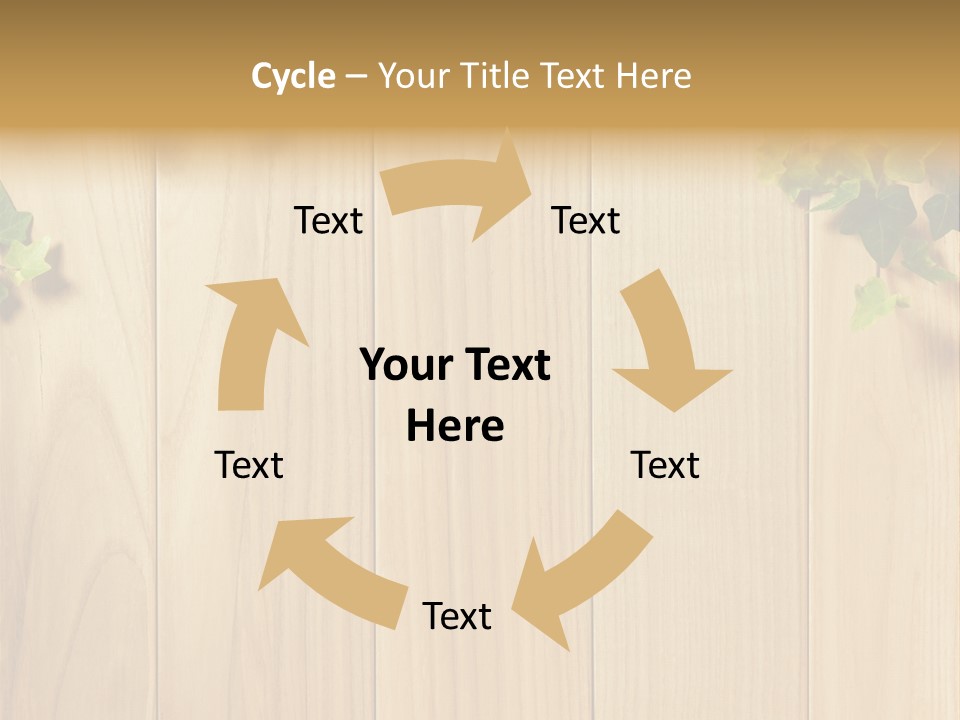 Cycle – Your Title Text Here

Text

Text

Your Text Here

Text

Text

Text